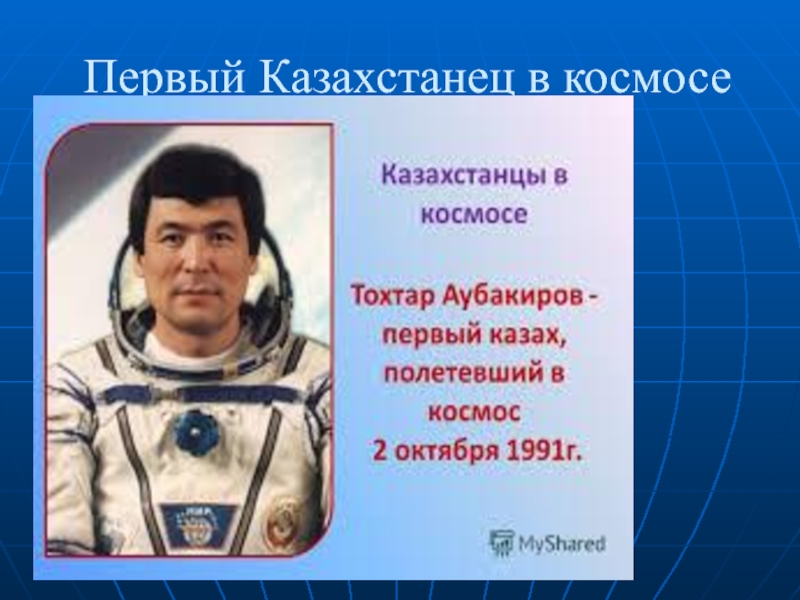 Первый Казахстанец в космосе

Казахстанцы в космосе

Тохтар Аубакиров - первый казах, полетевший в космос 2 октября 1991г.

MyShared